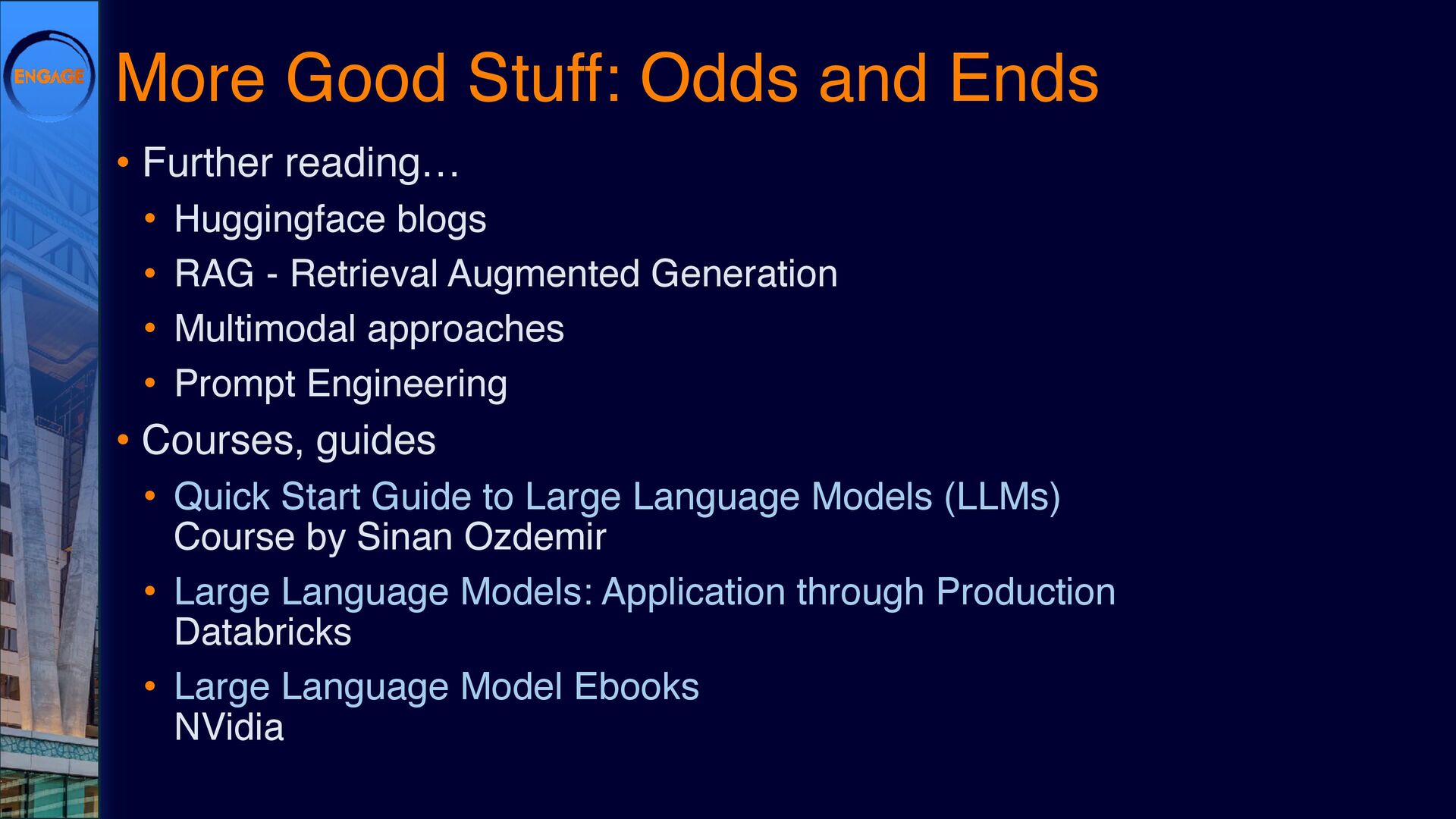 ENGAGE

More Good Stuff: Odds and Ends

• Further reading…
  • Huggingface blogs
  • RAG - Retrieval Augmented Generation
  • Multimodal approaches
  • Prompt Engineering
• Courses, guides
  • Quick Start Guide to Large Language Models (LLMs)
    Course by Sinan Ozdemir
  • Large Language Models: Application through Production
    Databricks
  • Large Language Model Ebooks
    NVidia